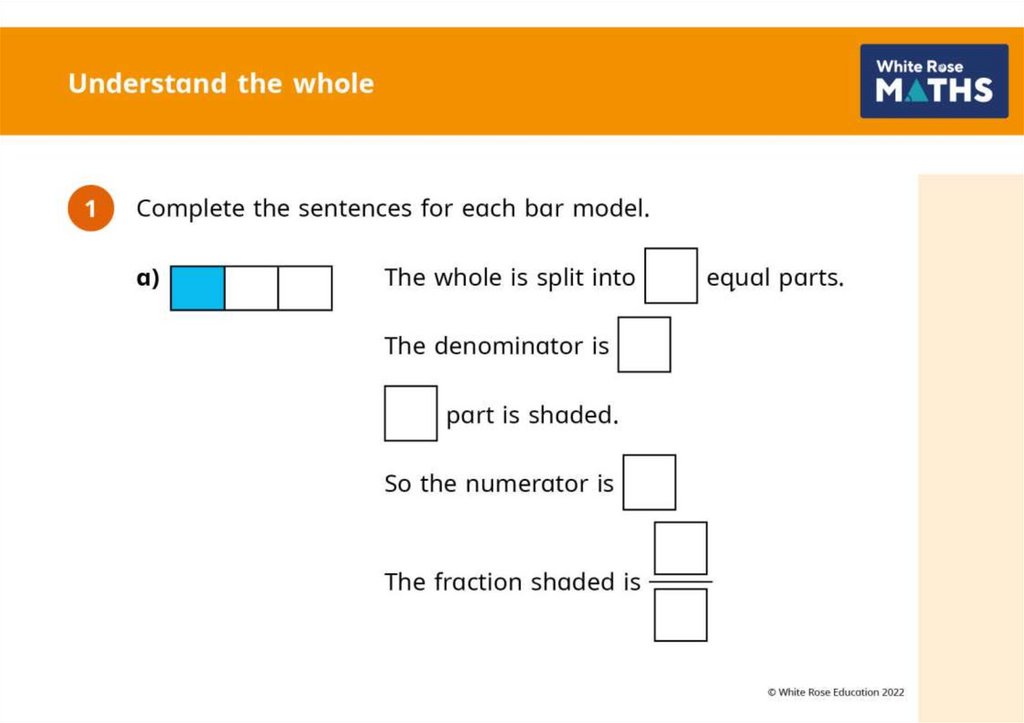 Understand the whole

White Rose MATHS

1 Complete the sentences for each bar model.

a) The whole is split into $\square$ equal parts.

The denominator is $\square$

$\square$ part is shaded.

So the numerator is $\square$

The fraction shaded is $\frac{\square}{\square}$

© White Rose Education 2022